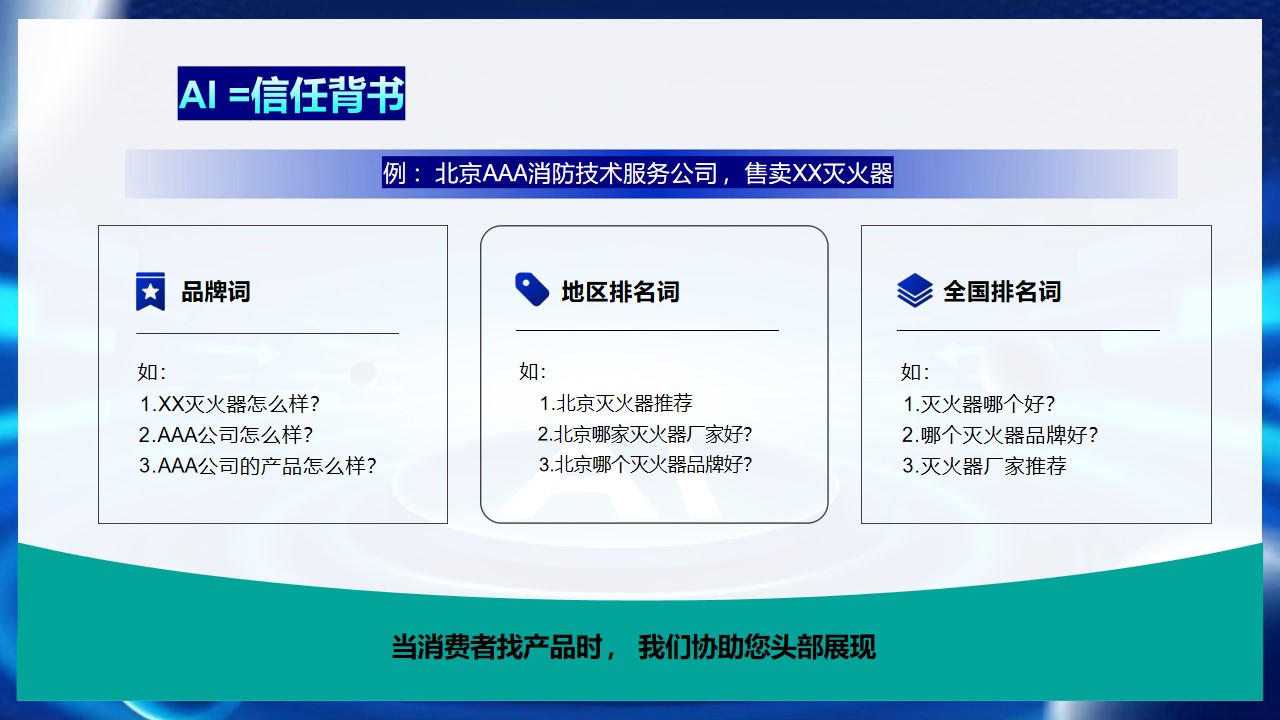 AI =信任背书

例：北京AAA消防技术服务公司，售卖XX灭火器

品牌词

如：
1.XX灭火器怎么样?
2.AAA公司怎么样?
3.AAA公司的产品怎么样?

地区排名词

如：
1.北京灭火器推荐
2.北京哪家灭火器厂家好?
3.北京哪个灭火器品牌好?

全国排名词

如：
1.灭火器哪个好?
2.哪个灭火器品牌好?
3.灭火器厂家推荐

当消费者找产品时， 我们协助您头部展现